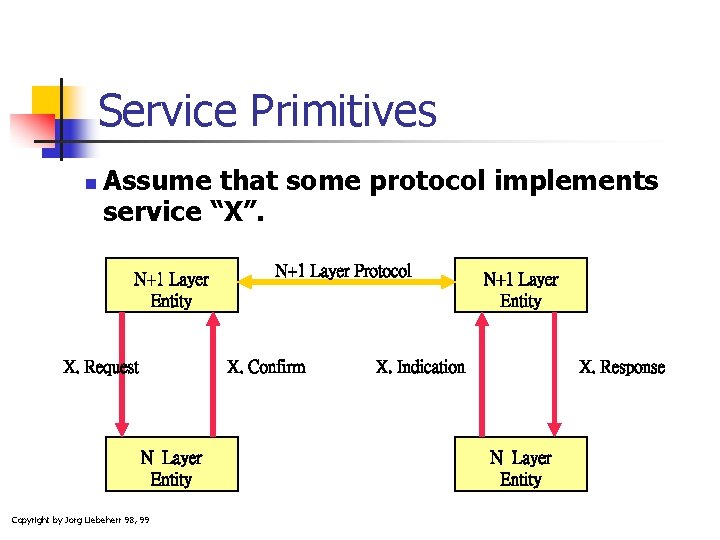 Service Primitives

Assume that some protocol implements service “X”.

N+1 Layer Entity

N+1 Layer Protocol

N+1 Layer Entity

X. Request

X. Confirm

X. Indication

X. Response

N Layer Entity

N Layer Entity

Copyright by Jorg Liebeherr 98, 99